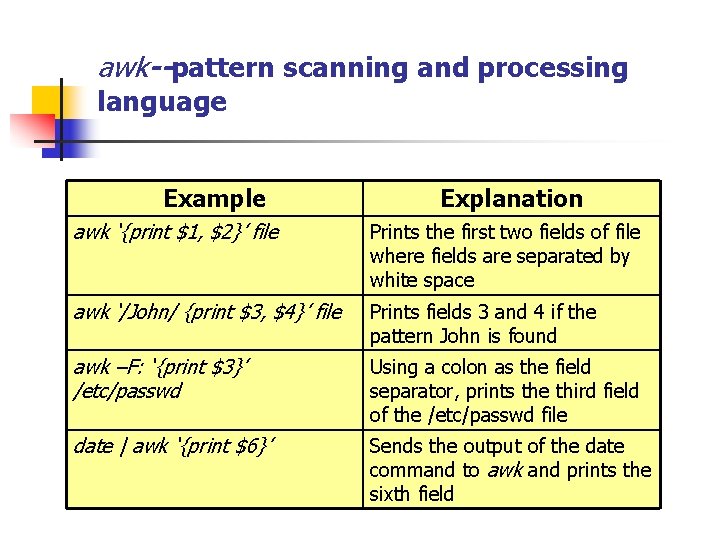 awk--pattern scanning and processing language

| Example | Explanation |
|---|---|
| awk '{print \$1, \$2}' file | Prints the first two fields of file where fields are separated by white space |
| awk '/John/ {print \$3, \$4}' file | Prints fields 3 and 4 if the pattern John is found |
| awk –F: '{print \$3}' /etc/passwd | Using a colon as the field separator, prints the third field of the /etc/passwd file |
| date \| awk '{print \$6}' | Sends the output of the date command to awk and prints the sixth field |